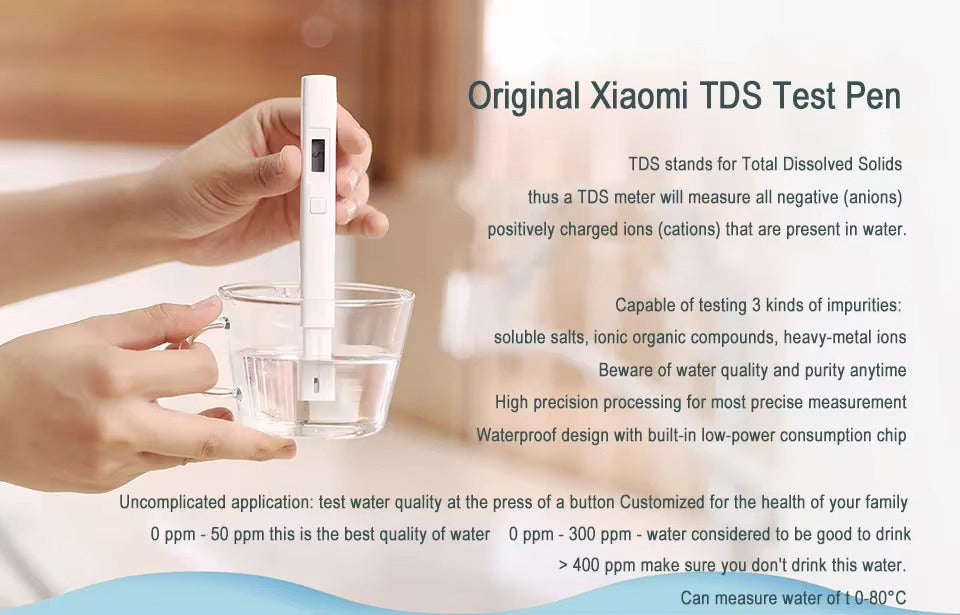 Original Xiaomi TDS Test Pen

TDS stands for Total Dissolved Solids thus a TDS meter will measure all negative (anions) positively charged ions (cations) that are present in water.

Capable of testing 3 kinds of impurities: soluble salts, ionic organic compounds, heavy-metal ions
Beware of water quality and purity anytime
High precision processing for most precise measurement
Waterproof design with built-in low-power consumption chip

Uncomplicated application: test water quality at the press of a button Customized for the health of your family
0 ppm - 50 ppm this is the best quality of water 0 ppm - 300 ppm - water considered to be good to drink
> 400 ppm make sure you don't drink this water.
Can measure water of t 0-80°C